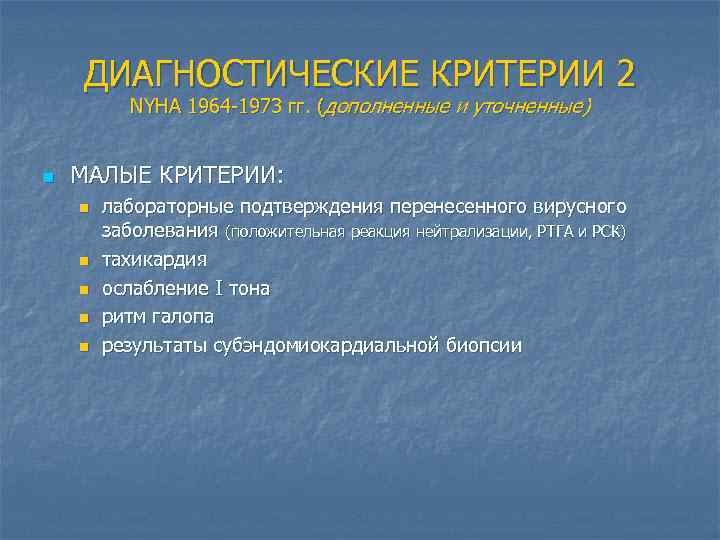 ДИАГНОСТИЧЕСКИЕ КРИТЕРИИ 2
NYHA 1964-1973 гг. (дополненные и уточненные)

МАЛЫЕ КРИТЕРИИ:
лабораторные подтверждения перенесенного вирусного заболевания (положительная реакция нейтрализации, РТГА и РСК)
тахикардия
ослабление I тона
ритм галопа
результаты субэндомиокардиальной биопсии